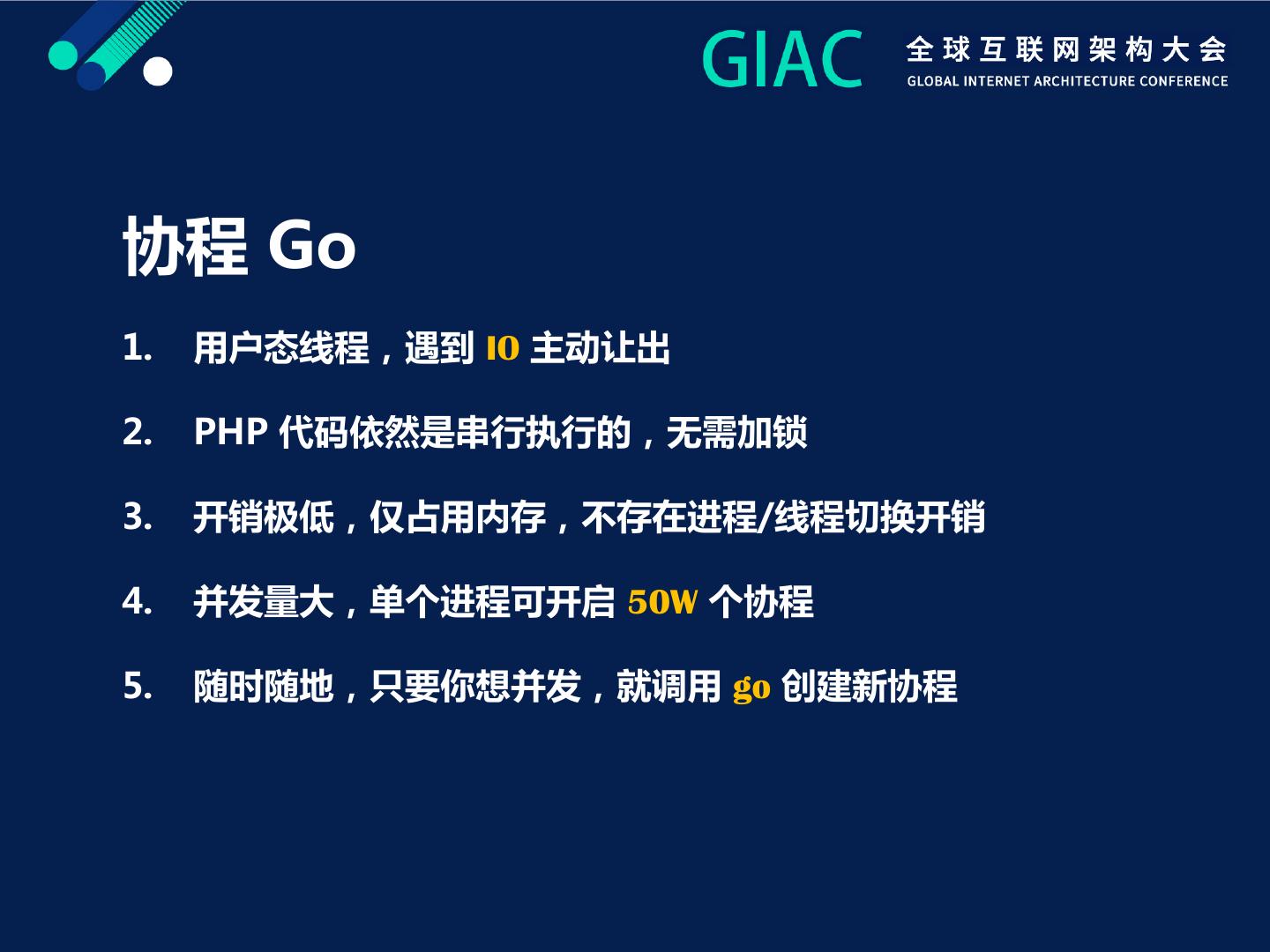 GIAC 全球互联网架构大会
GLOBAL INTERNET ARCHITECTURE CONFERENCE

协程 Go

1. 用户态线程，遇到 IO 主动让出

2. PHP 代码依然是串行执行的，无需加锁

3. 开销极低，仅占用内存，不存在进程/线程切换开销

4. 并发量大，单个进程可开启 50W 个协程

5. 随时随地，只要你想并发，就调用 go 创建新协程